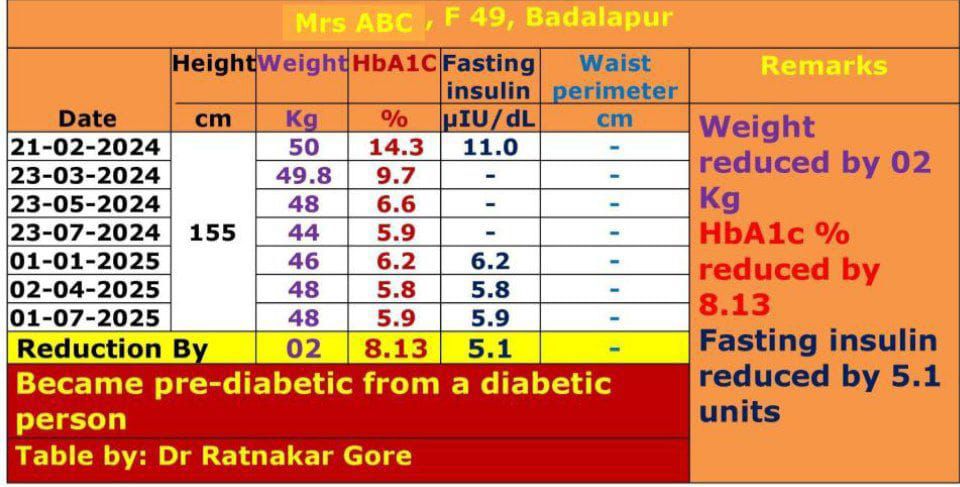 Mrs ABC , F 49, Badalapur

| Date | Height cm | Weight Kg | HbA1C % | Fasting insulin µIU/dL | Waist perimeter cm | Remarks |
|---|---|---|---|---|---|---|
| 21-02-2024 | 155 | 50 | 14.3 | 11.0 | - | Weight reduced by 02 Kg HbA1c % reduced by 8.13 Fasting insulin reduced by 5.1 units |
| 23-03-2024 | | 49.8 | 9.7 | - | - | |
| 23-05-2024 | | 48 | 6.6 | - | - | |
| 23-07-2024 | | 44 | 5.9 | - | - | |
| 01-01-2025 | | 46 | 6.2 | 6.2 | - | |
| 02-04-2025 | | 48 | 5.8 | 5.8 | - | |
| 01-07-2025 | | 48 | 5.9 | 5.9 | - | |
| Reduction By | | 02 | 8.13 | 5.1 | - | |

Became pre-diabetic from a diabetic person

Table by: Dr Ratnakar Gore